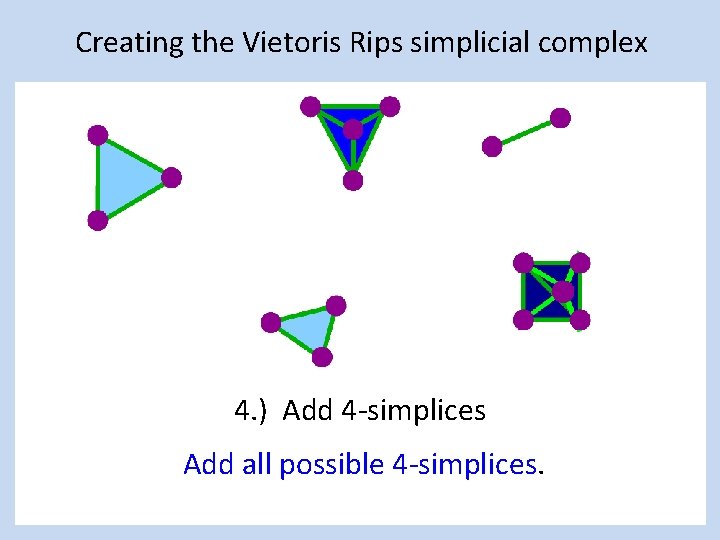 Creating the Vietoris Rips simplicial complex

4.) Add 4-simplices

Add all possible 4-simplices.